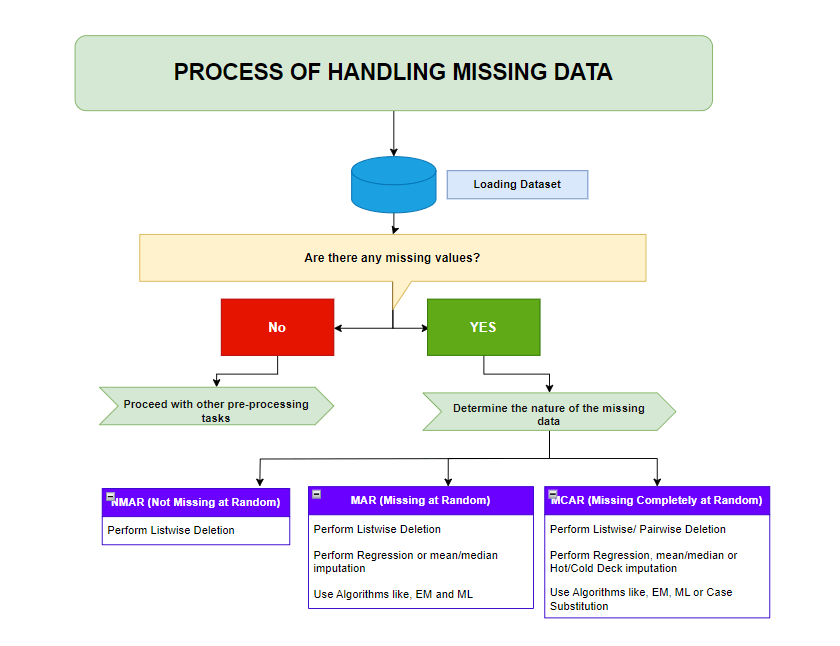 PROCESS OF HANDLING MISSING DATA

Loading Dataset

Are there any missing values?

No

YES

Proceed with other pre-processing tasks

Determine the nature of the missing data

NMAR (Not Missing at Random)

Perform Listwise Deletion

MAR (Missing at Random)

Perform Listwise Deletion

Perform Regression or mean/median imputation

Use Algorithms like, EM and ML

MCAR (Missing Completely at Random)

Perform Listwise/ Pairwise Deletion

Perform Regression, mean/median or Hot/Cold Deck imputation

Use Algorithms like, EM, ML or Case Substitution